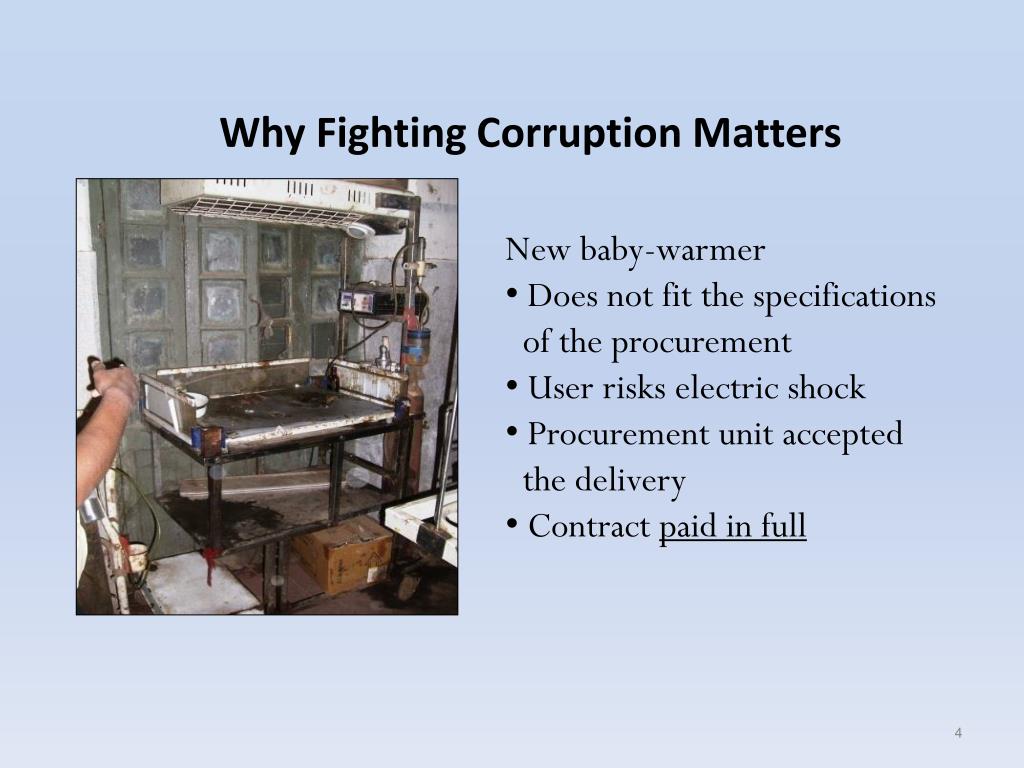 Why Fighting Corruption Matters

New baby-warmer
• Does not fit the specifications of the procurement
• User risks electric shock
• Procurement unit accepted the delivery
• Contract paid in full

4